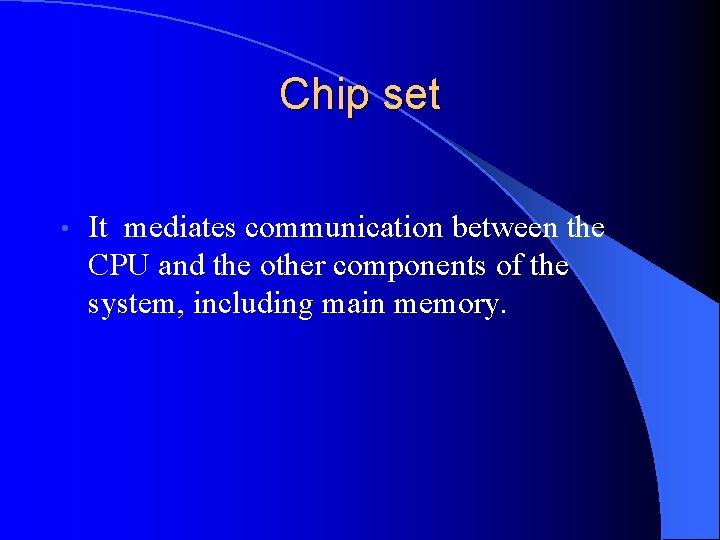 Chip set

• It mediates communication between the CPU and the other components of the system, including main memory.